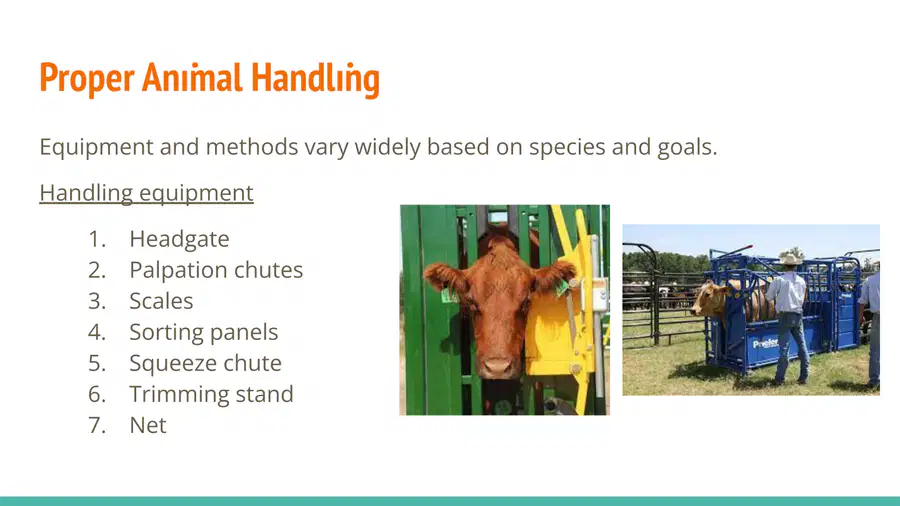 Proper Animal Handling

Equipment and methods vary widely based on species and goals.

Handling equipment

1. Headgate
2. Palpation chutes
3. Scales
4. Sorting panels
5. Squeeze chute
6. Trimming stand
7. Net